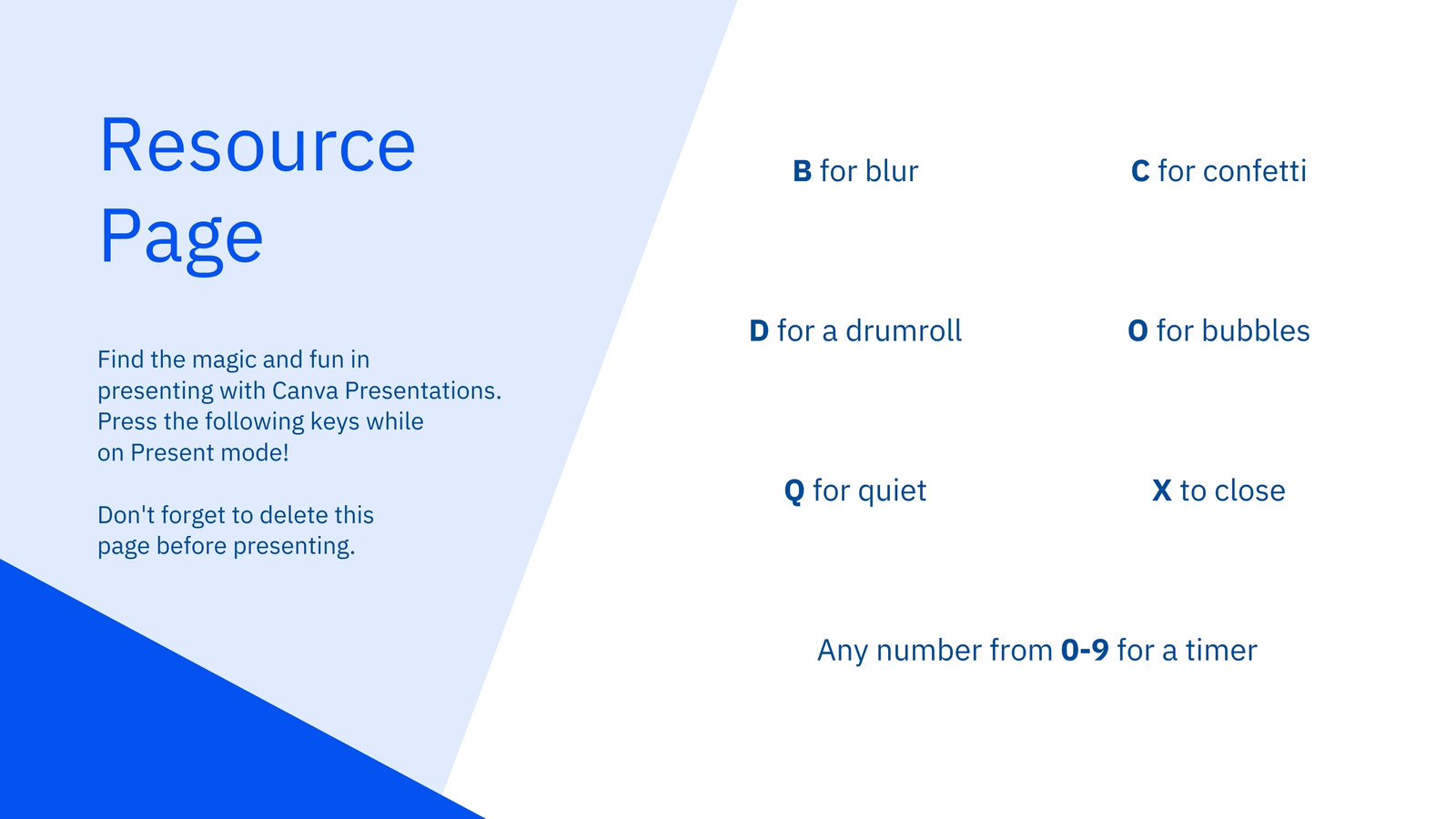 Resource Page

Find the magic and fun in presenting with Canva Presentations. Press the following keys while on Present mode!

Don't forget to delete this page before presenting.

B for blur

C for confetti

D for a drumroll

O for bubbles

Q for quiet

X to close

Any number from 0-9 for a timer